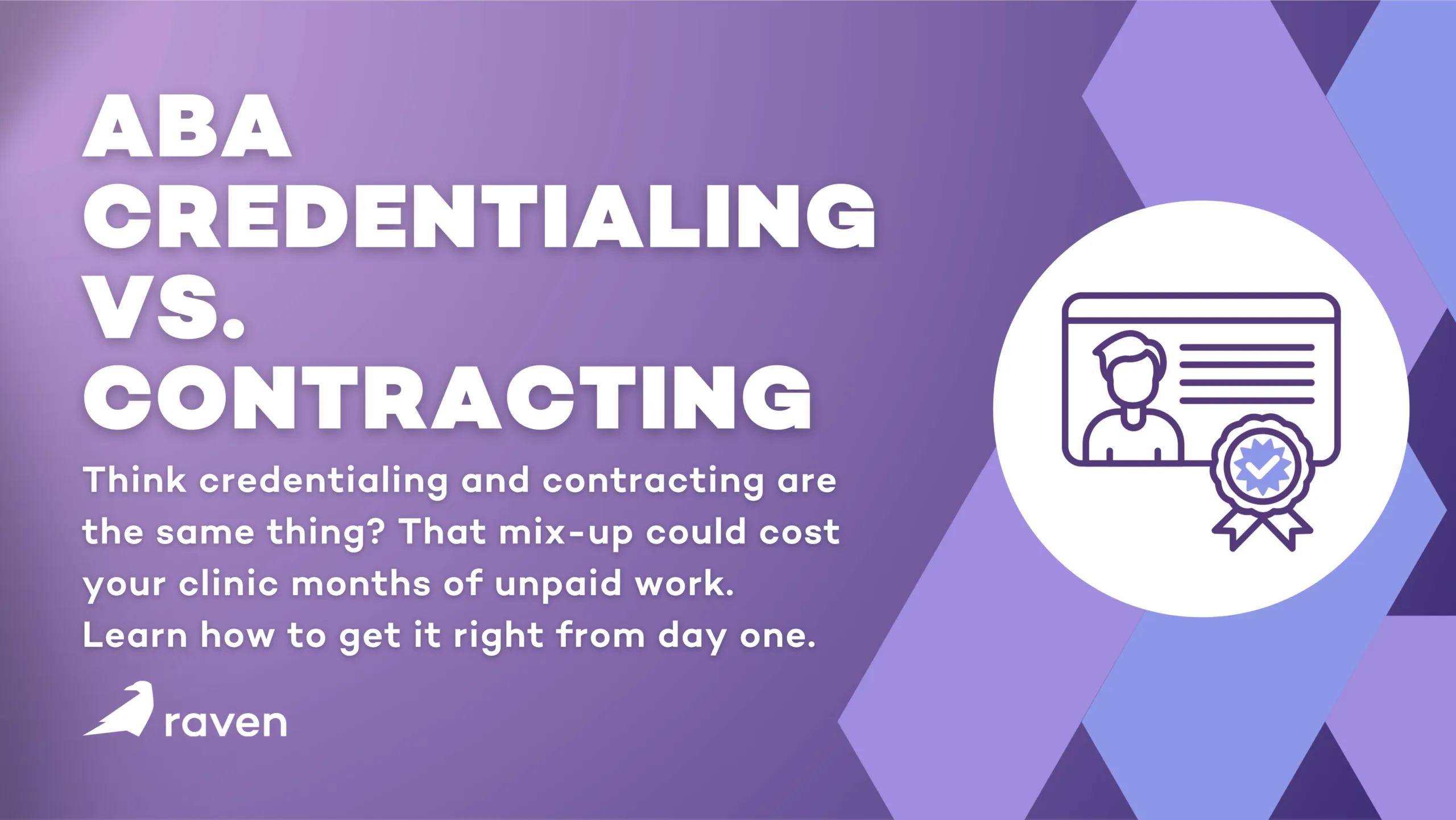 ABA CREDENTIALING VS. CONTRACTING

Think credentialing and contracting are the same thing? That mix-up could cost your clinic months of unpaid work. Learn how to get it right from day one.

raven